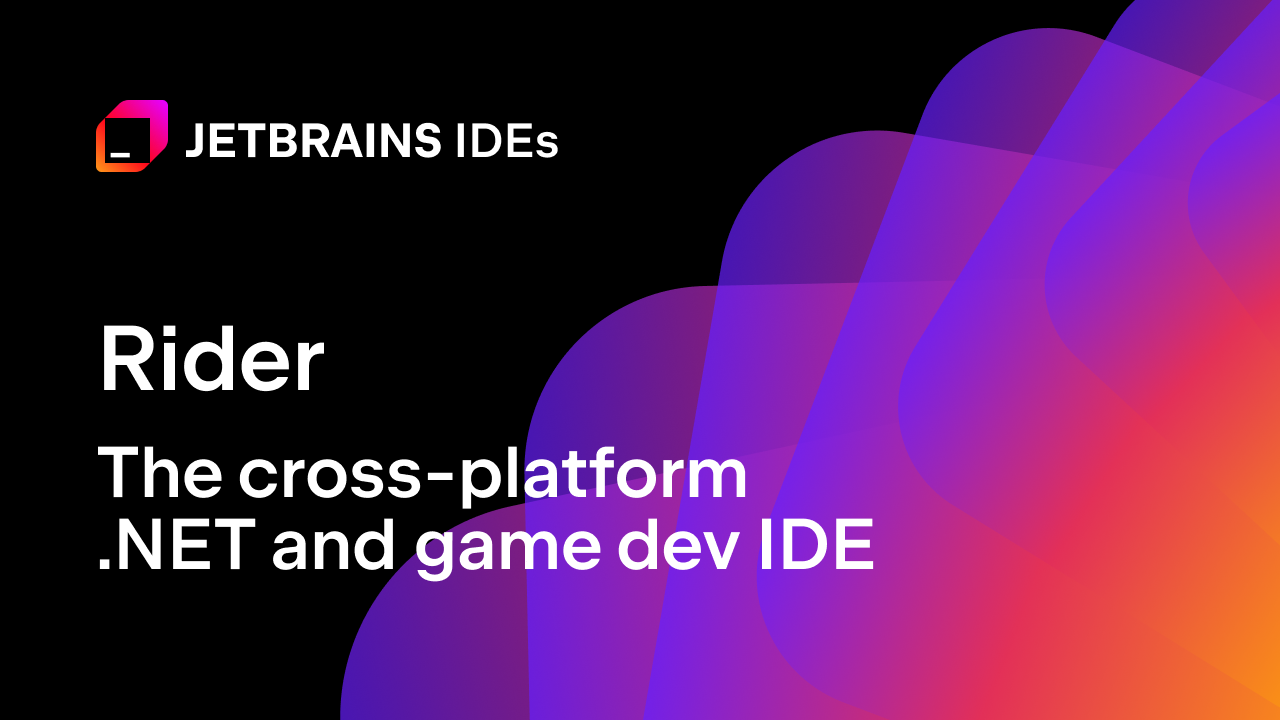 JETBRAINS IDEs

Rider

The cross-platform .NET and game dev IDE